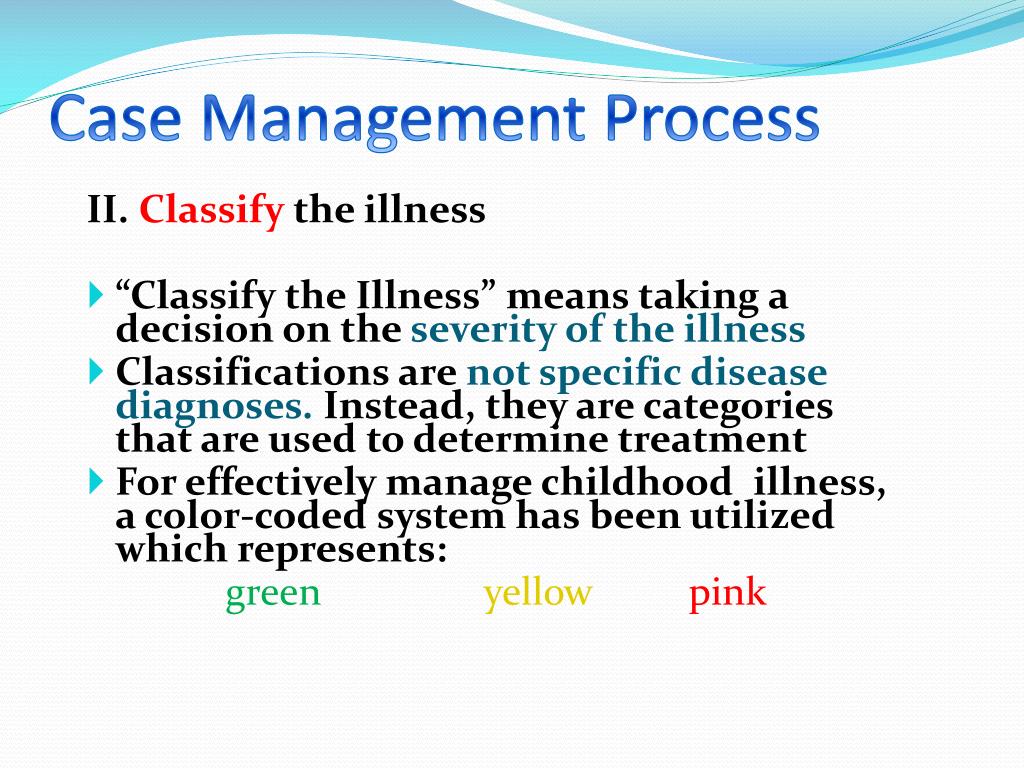 Case Management Process

II. Classify the illness

“Classify the Illness” means taking a decision on the severity of the illness

Classifications are not specific disease diagnoses. Instead, they are categories that are used to determine treatment

For effectively manage childhood illness, a color-coded system has been utilized which represents:

green yellow pink